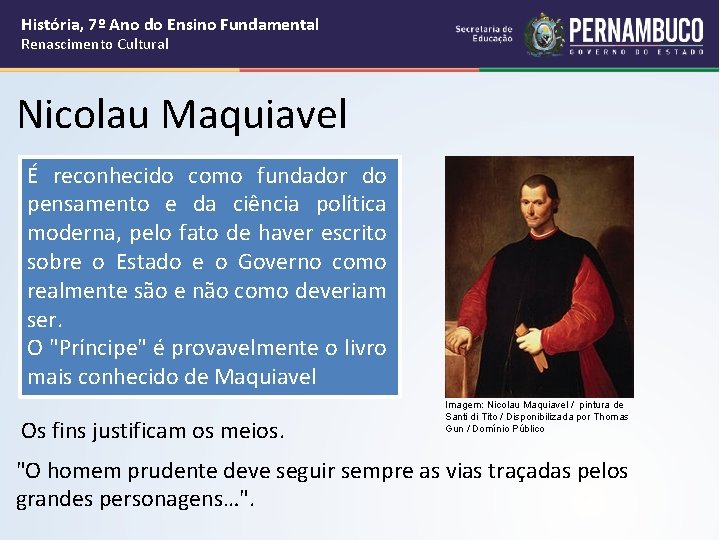 História, 7º Ano do Ensino Fundamental
Renascimento Cultural

Secretaria de Educação

PERNAMBUCO
GOVERNO DO ESTADO

Nicolau Maquiavel

É reconhecido como fundador do pensamento e da ciência política moderna, pelo fato de haver escrito sobre o Estado e o Governo como realmente são e não como deveriam ser.
O "Príncipe" é provavelmente o livro mais conhecido de Maquiavel

Imagem: Nicolau Maquiavel / pintura de Santi di Tito / Disponibilizada por Thomas Gun / Domínio Público

Os fins justificam os meios.

"O homem prudente deve seguir sempre as vias traçadas pelos grandes personagens...".